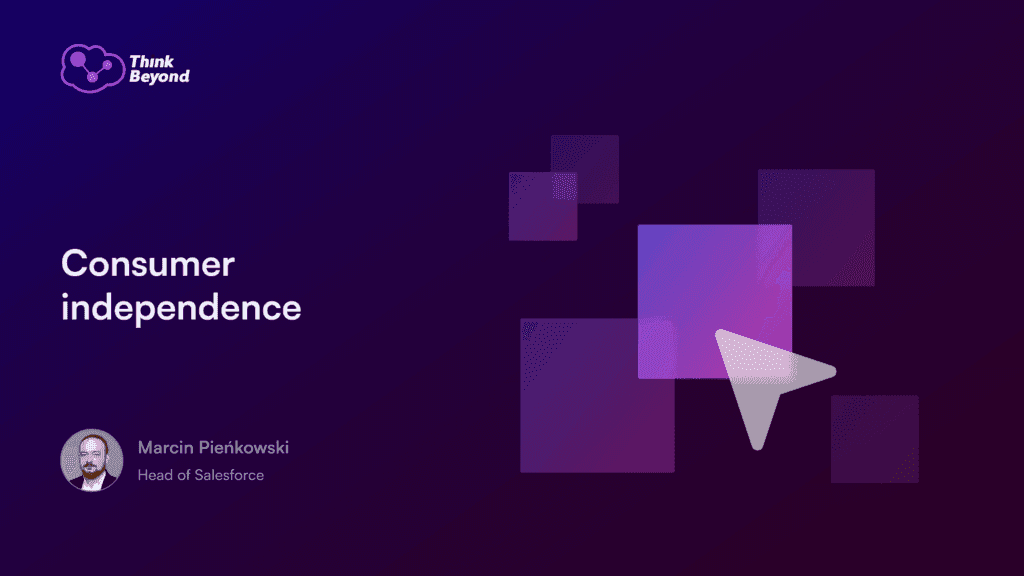 Think Beyond

Consumer independence

Marcin Pieńkowski
Head of Salesforce